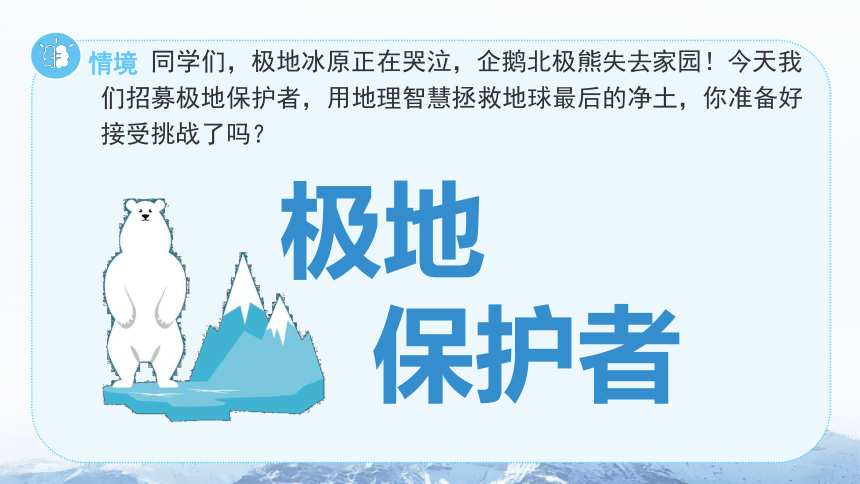 情境 同学们，极地冰原正在哭泣，企鹅北极熊失去家园！今天我们招募极地保护者，用地理智慧拯救地球最后的净土，你准备好接受挑战了吗？

极地
保护者